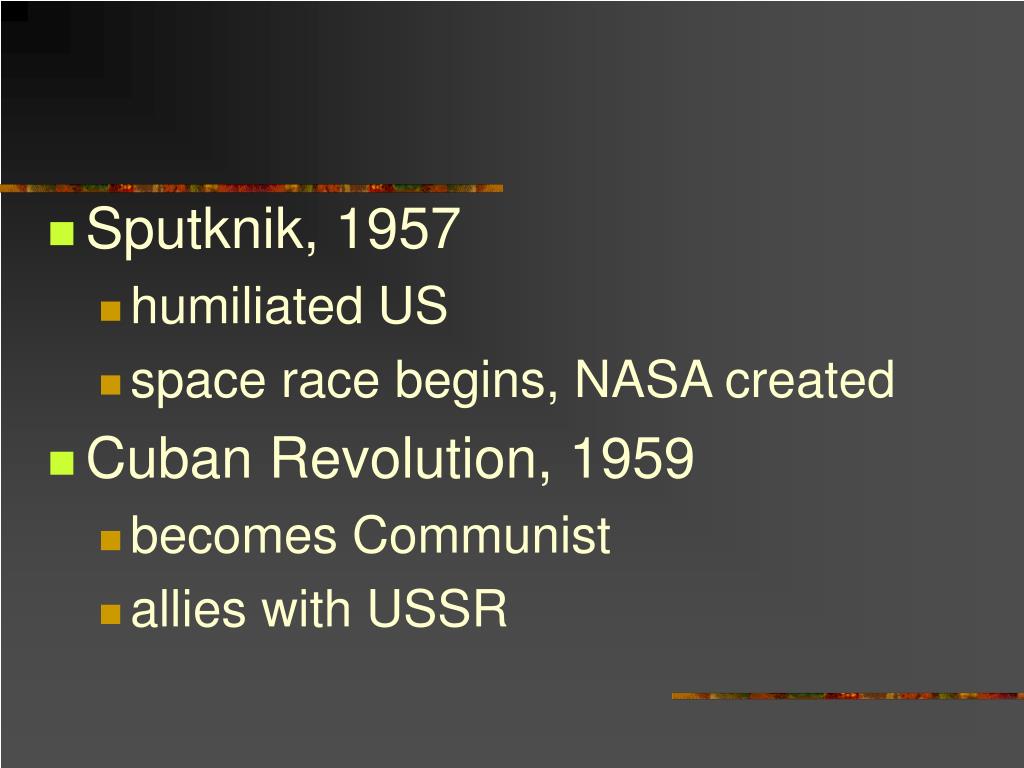 Sputknik, 1957

humiliated US

space race begins, NASA created

Cuban Revolution, 1959

becomes Communist

allies with USSR